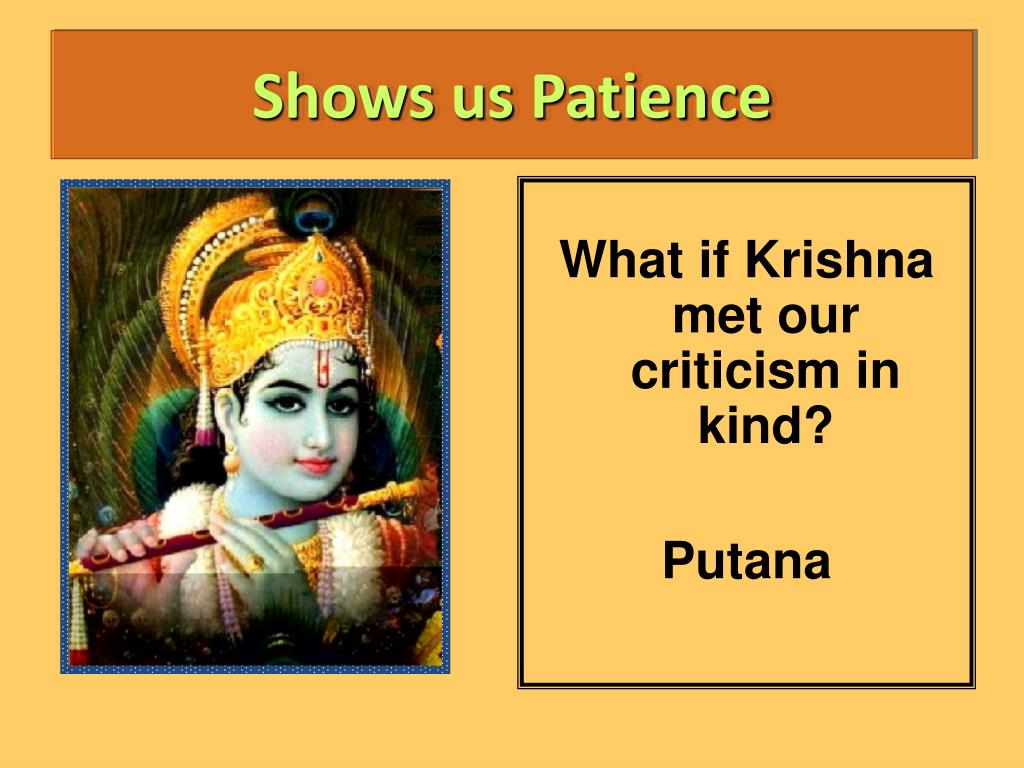 Shows us Patience

What if Krishna met our criticism in kind?

Putana